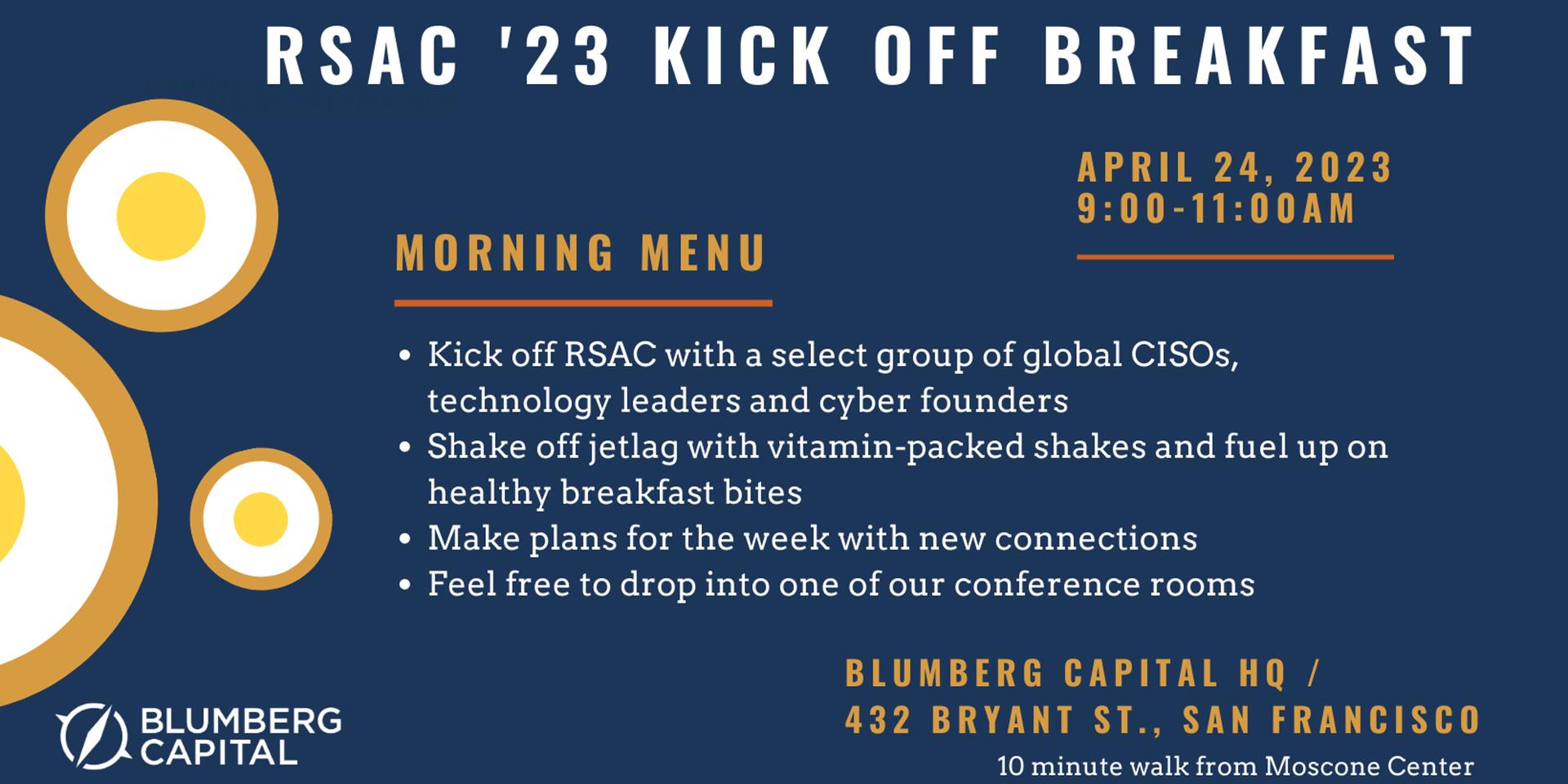 RSAC '23 KICK OFF BREAKFAST

APRIL 24, 2023
9:00-11:00AM

MORNING MENU

• Kick off RSAC with a select group of global CISOs, technology leaders and cyber founders
• Shake off jetlag with vitamin-packed shakes and fuel up on healthy breakfast bites
• Make plans for the week with new connections
• Feel free to drop into one of our conference rooms

BLUMBERG CAPITAL HQ / 432 BRYANT ST., SAN FRANCISCO
10 minute walk from Moscone Center

BLUMBERG CAPITAL